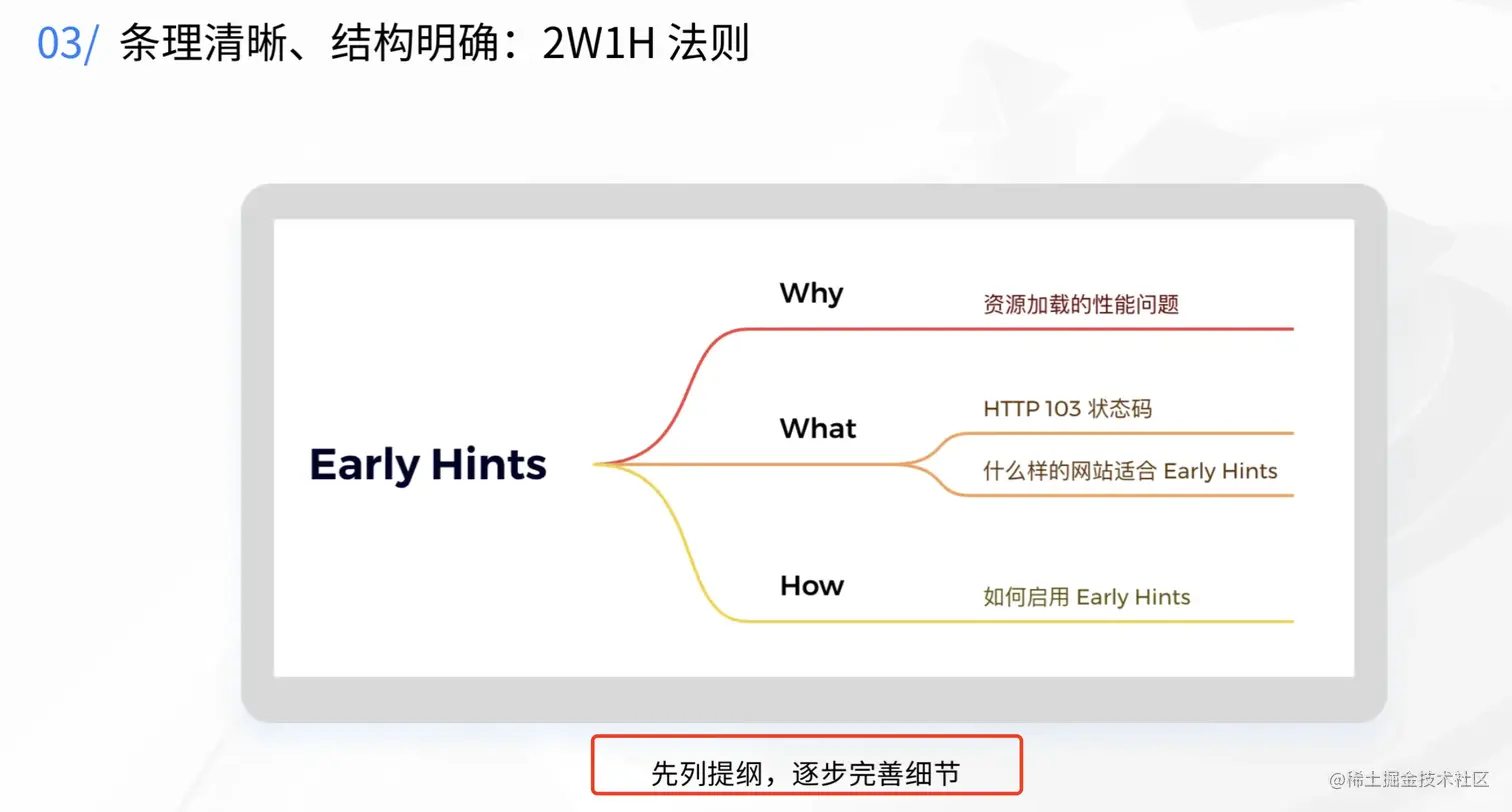 03/ 条理清晰、结构明确：2W1H 法则

Early Hints

Why

资源加载的性能问题

What

HTTP 103 状态码

什么样的网站适合 Early Hints

How

如何启用 Early Hints

先列提纲，逐步完善细节

@稀土掘金技术社区